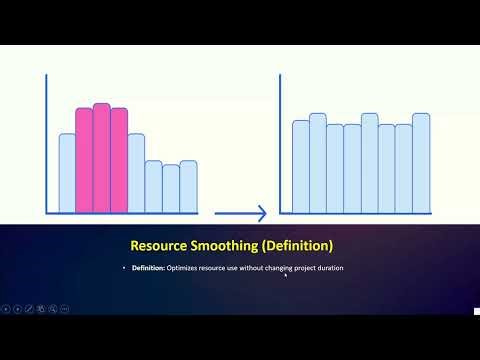 Resource Smoothing (Definition)

• **Definition:** Optimizes resource use without changing project duration